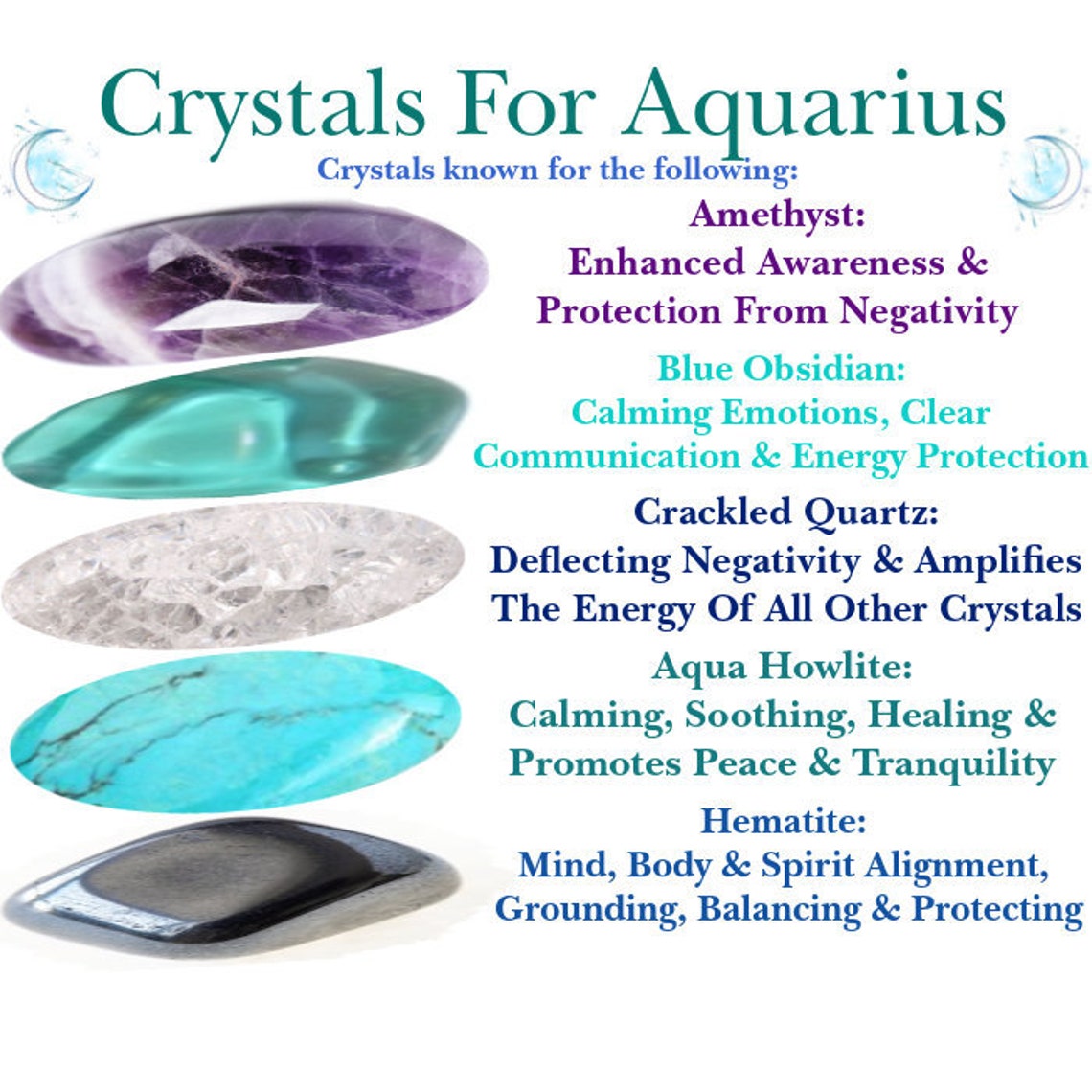 Crystals For Aquarius

Crystals known for the following:

Amethyst:
Enhanced Awareness & Protection From Negativity

Blue Obsidian:
Calming Emotions, Clear Communication & Energy Protection

Crackled Quartz:
Deflecting Negativity & Amplifies The Energy Of All Other Crystals

Aqua Howlite:
Calming, Soothing, Healing & Promotes Peace & Tranquility

Hematite:
Mind, Body & Spirit Alignment, Grounding, Balancing & Protecting